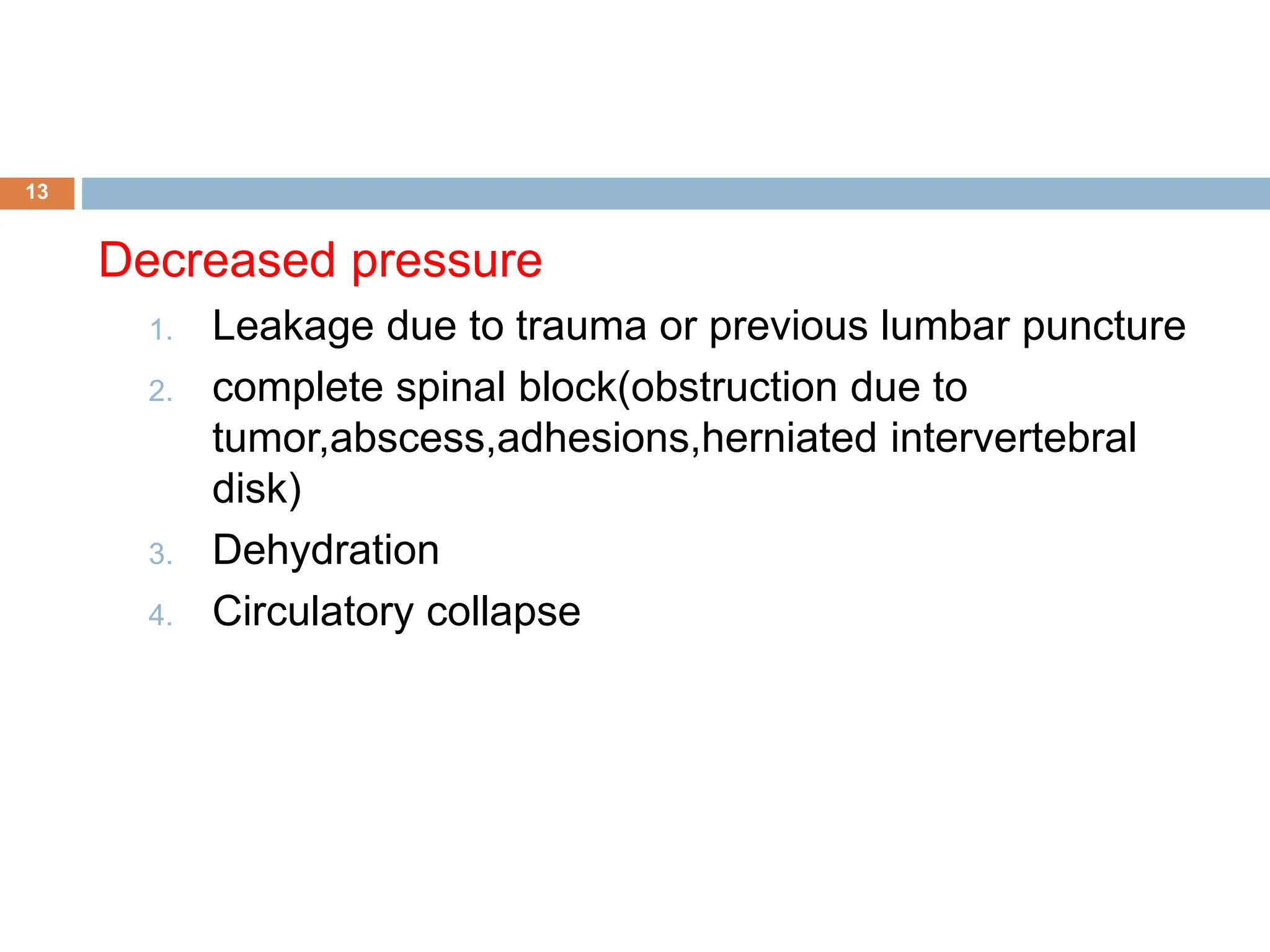 13

Decreased pressure

1. Leakage due to trauma or previous lumbar puncture
2. complete spinal block(obstruction due to tumor,abscess,adhesions,herniated intervertebral disk)
3. Dehydration
4. Circulatory collapse